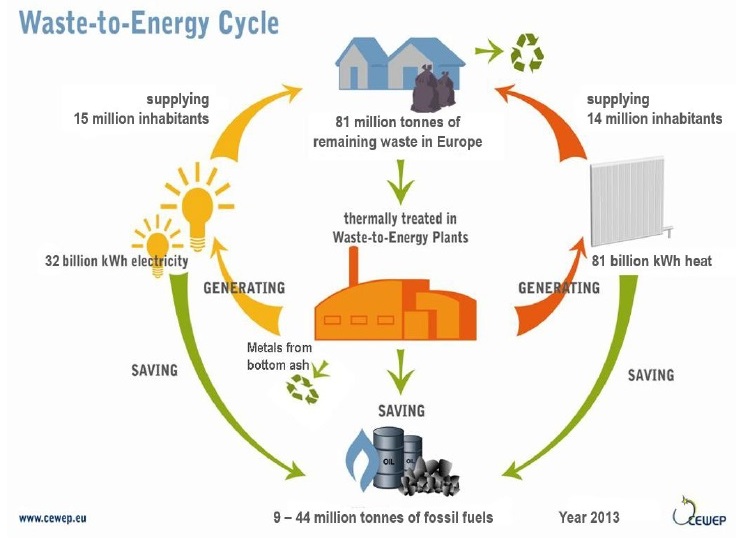 Waste-to-Energy Cycle

supplying
15 million inhabitants

81 million tonnes of
remaining waste in Europe

supplying
14 million inhabitants

thermally treated in
Waste-to-Energy Plants

32 billion kWh electricity

81 billion kWh heat

GENERATING

GENERATING

Metals from
bottom ash

SAVING

SAVING

SAVING

OIL

OIL

www.cewep.eu

9 – 44 million tonnes of fossil fuels

Year 2013

CEWEP